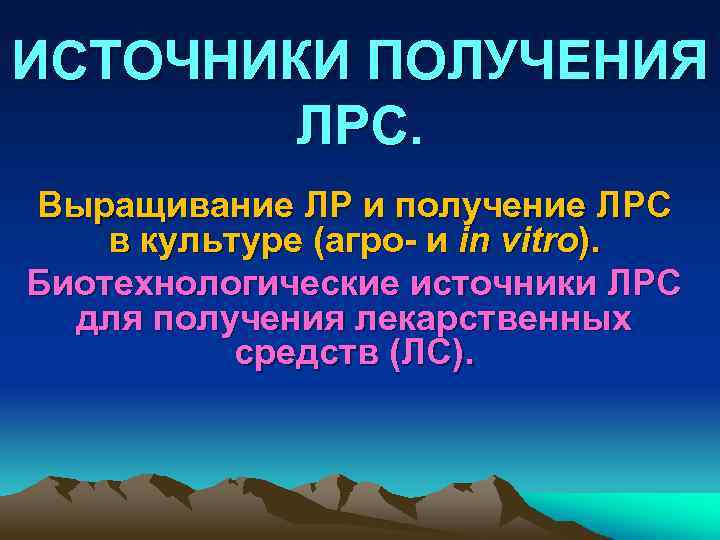 ИСТОЧНИКИ ПОЛУЧЕНИЯ ЛРС.

Выращивание ЛР и получение ЛРС в культуре (агро- и in vitro).

Биотехнологические источники ЛРС для получения лекарственных средств (ЛС).